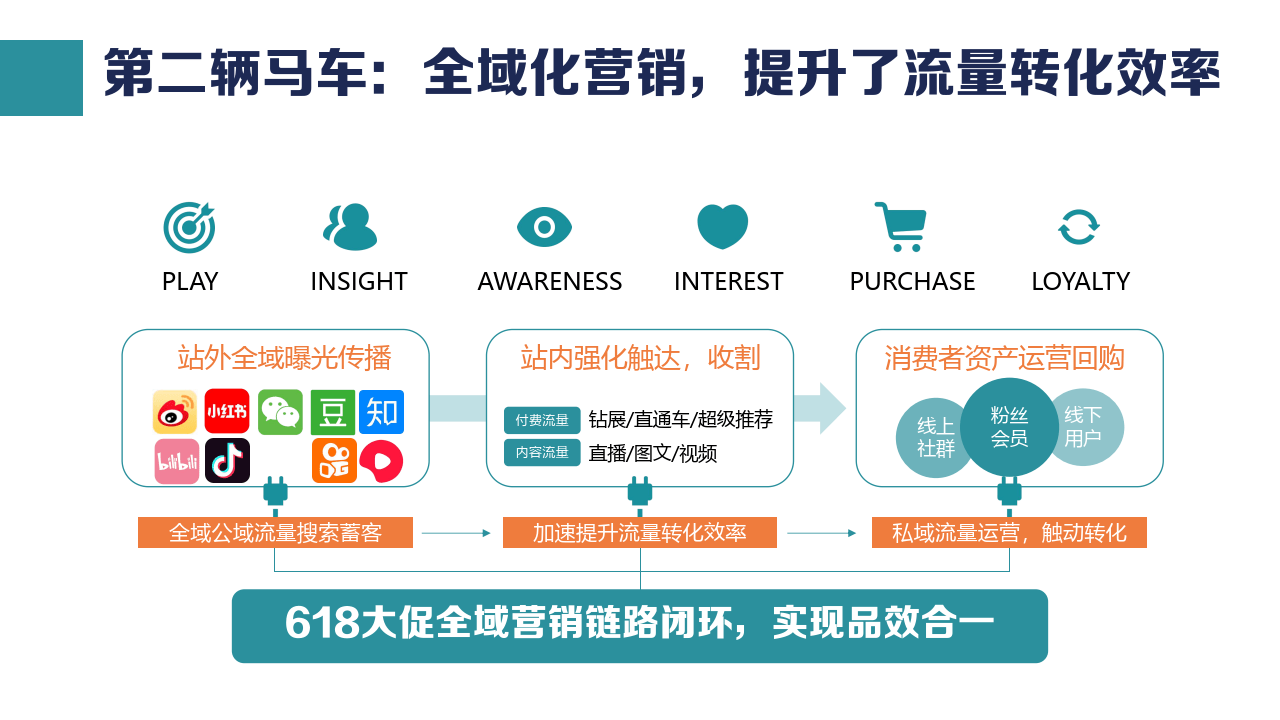 第二辆马车：全域化营销，提升了流量转化效率

PLAY INSIGHT AWARENESS INTEREST PURCHASE LOYALTY

站外全域曝光传播

小红书 豆 知 bilibili

站内强化触达，收割

付费流量 钻展/直通车/超级推荐

内容流量 直播/图文/视频

消费者资产运营回购

线上社群 粉丝会员 线下用户

全域公域流量搜索蓄客

加速提升流量转化效率

私域流量运营，触动转化

618大促全域营销链路闭环，实现品效合一